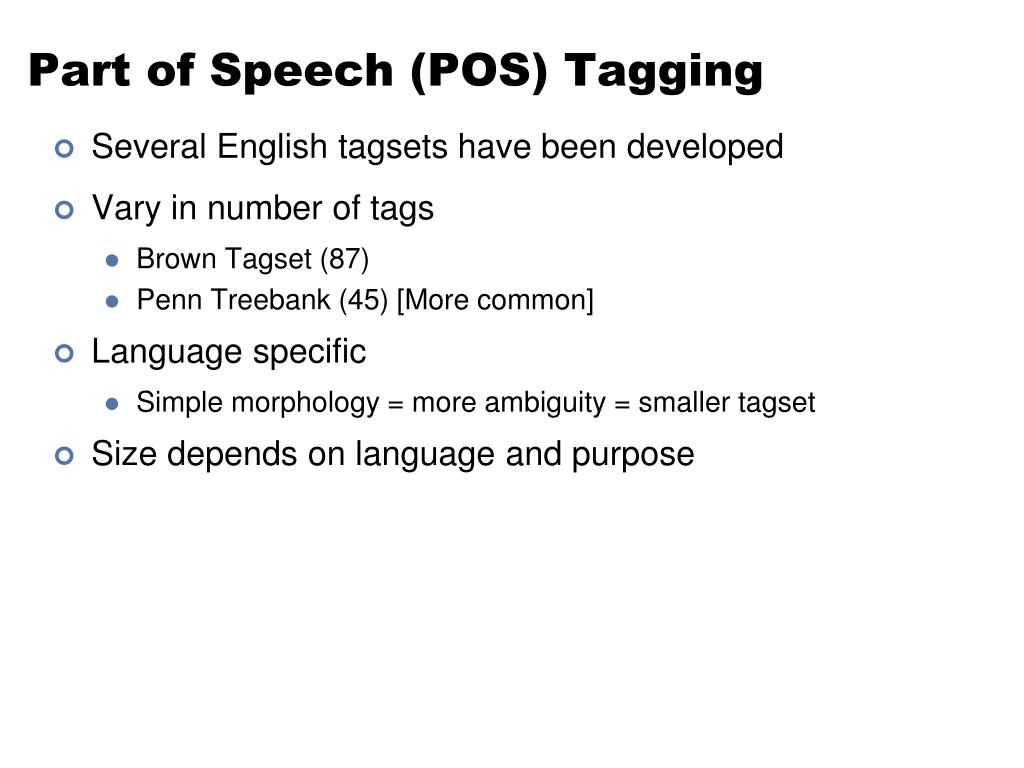 Part of Speech (POS) Tagging

Several English tagsets have been developed

Vary in number of tags

Brown Tagset (87)

Penn Treebank (45) [More common]

Language specific

Simple morphology = more ambiguity = smaller tagset

Size depends on language and purpose